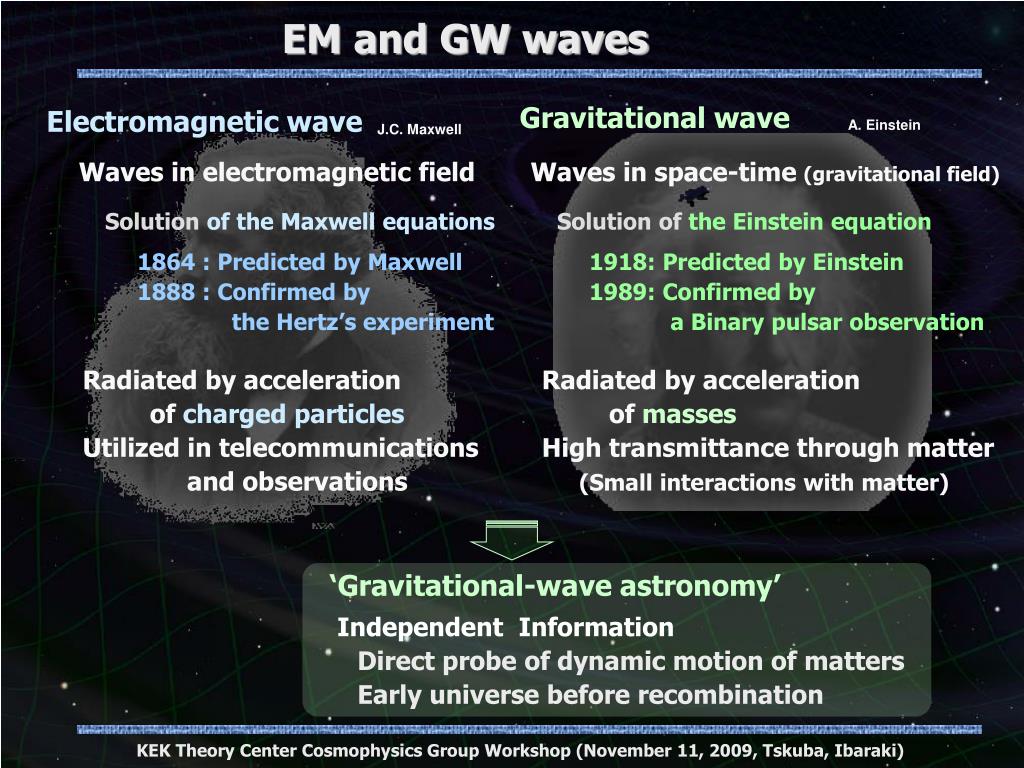 EM and GW waves

Electromagnetic wave J.C. Maxwell

Waves in electromagnetic field

Solution of the Maxwell equations

1864 : Predicted by Maxwell
1888 : Confirmed by the Hertz's experiment

Radiated by acceleration of charged particles
Utilized in telecommunications and observations

Gravitational wave A. Einstein

Waves in space-time (gravitational field)

Solution of the Einstein equation

1918: Predicted by Einstein
1989: Confirmed by a Binary pulsar observation

Radiated by acceleration of masses
High transmittance through matter (Small interactions with matter)

'Gravitational-wave astronomy'
Independent Information
Direct probe of dynamic motion of matters
Early universe before recombination

KEK Theory Center Cosmophysics Group Workshop (November 11, 2009, Tskuba, Ibaraki)